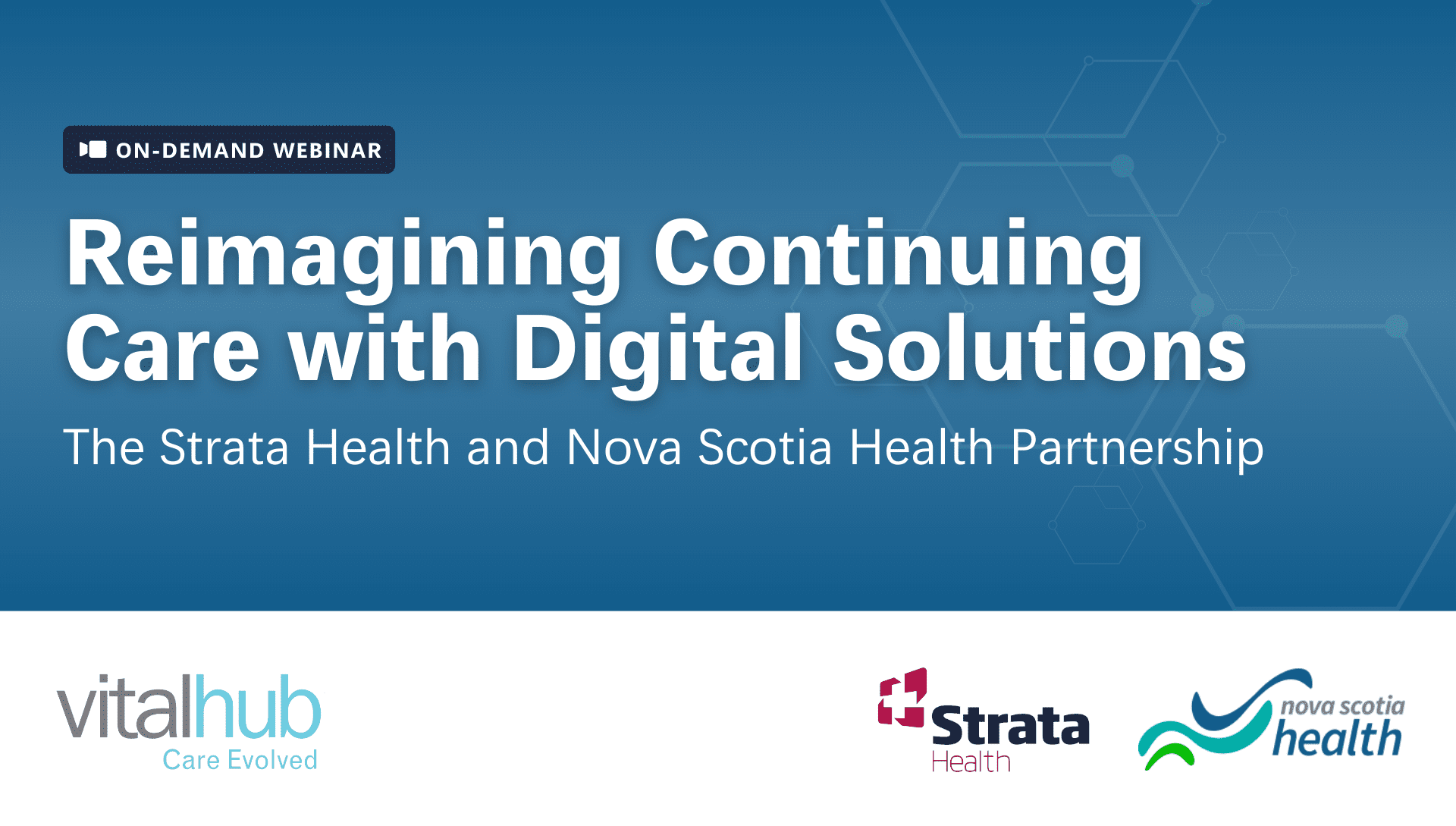 ON-DEMAND WEBINAR

Reimagining Continuing Care with Digital Solutions

The Strata Health and Nova Scotia Health Partnership

vitalhub
Care Evolved

Strata
Health

nova scotia
health